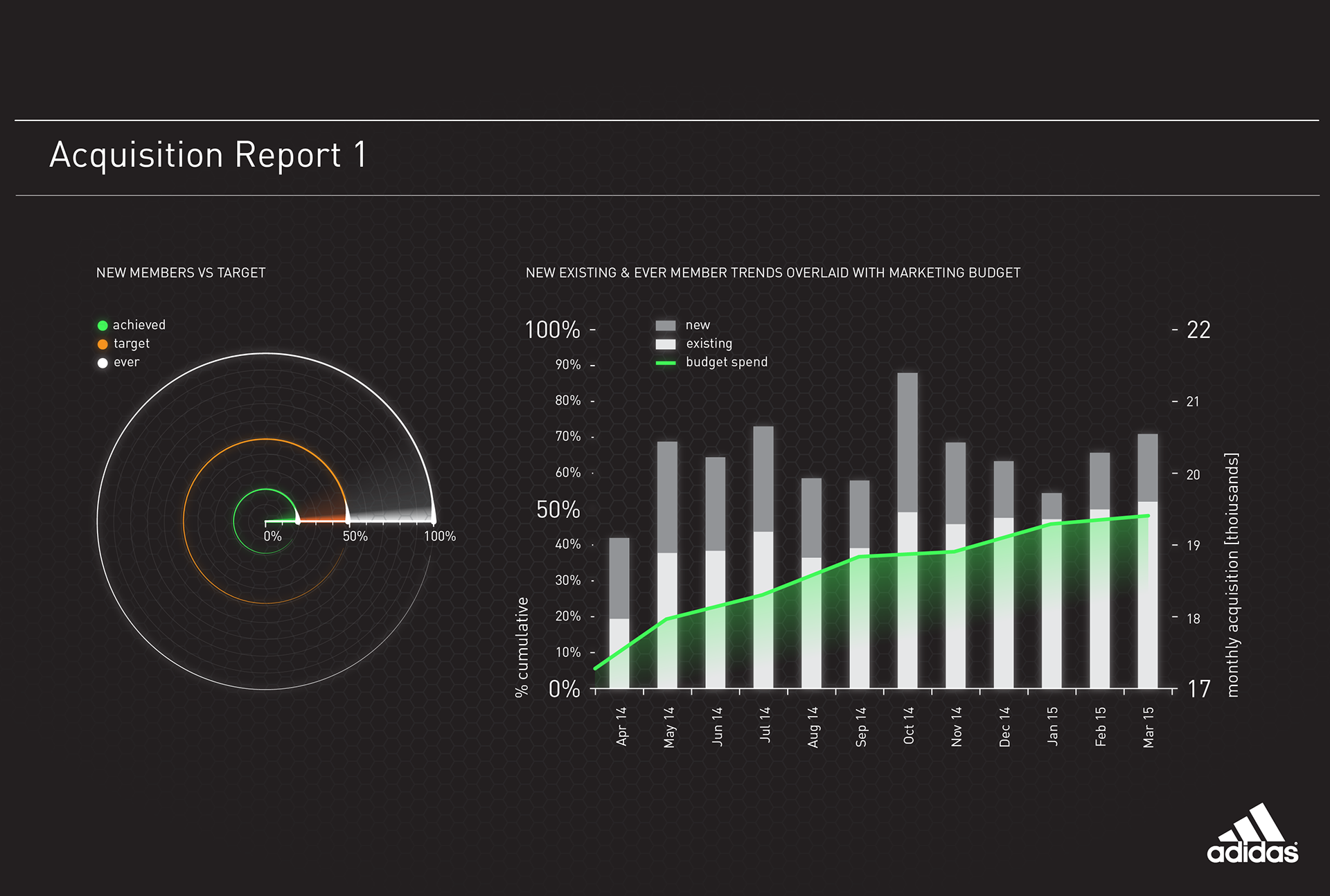 Acquisition Report 1

NEW MEMBERS VS TARGET

achieved
target
ever

0%
50%
100%

NEW EXISTING & EVER MEMBER TRENDS OVERLAID WITH MARKETING BUDGET

new
existing
budget spend

100%
90%
80%
70%
60%
50%
40%
30%
20%
10%
0%

% cumulative

22
21
20
19
18
17

monthly acquisition [thoiusands]

Apr 14
May 14
Jun 14
Jul 14
Aug 14
Sep 14
Oct 14
Nov 14
Dec 14
Jan 15
Feb 15
Mar 15

adidas